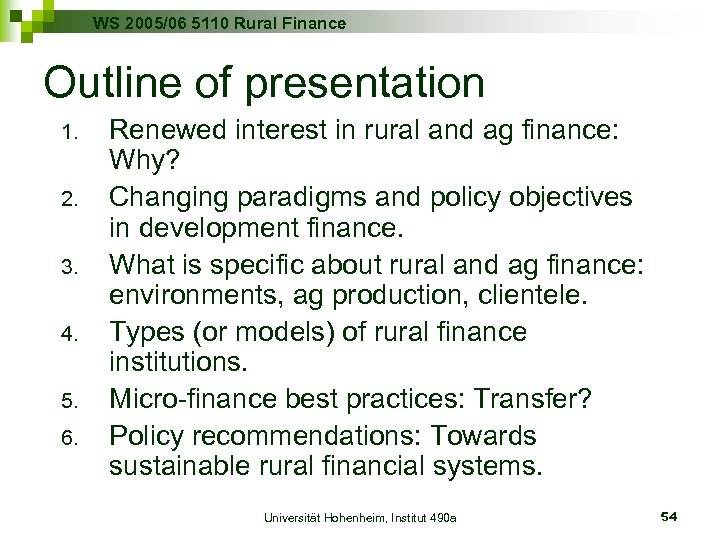 WS 2005/06 5110 Rural Finance

Outline of presentation

1. Renewed interest in rural and ag finance: Why?
2. Changing paradigms and policy objectives in development finance.
3. What is specific about rural and ag finance: environments, ag production, clientele.
4. Types (or models) of rural finance institutions.
5. Micro-finance best practices: Transfer?
6. Policy recommendations: Towards sustainable rural financial systems.

Universität Hohenheim, Institut 490a

54